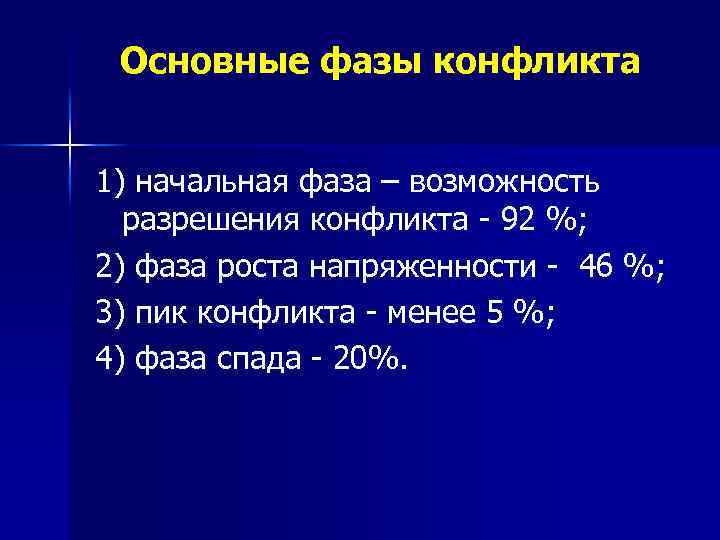 Основные фазы конфликта

1) начальная фаза – возможность разрешения конфликта - 92 %;

2) фаза роста напряженности - 46 %;

3) пик конфликта - менее 5 %;

4) фаза спада - 20%.